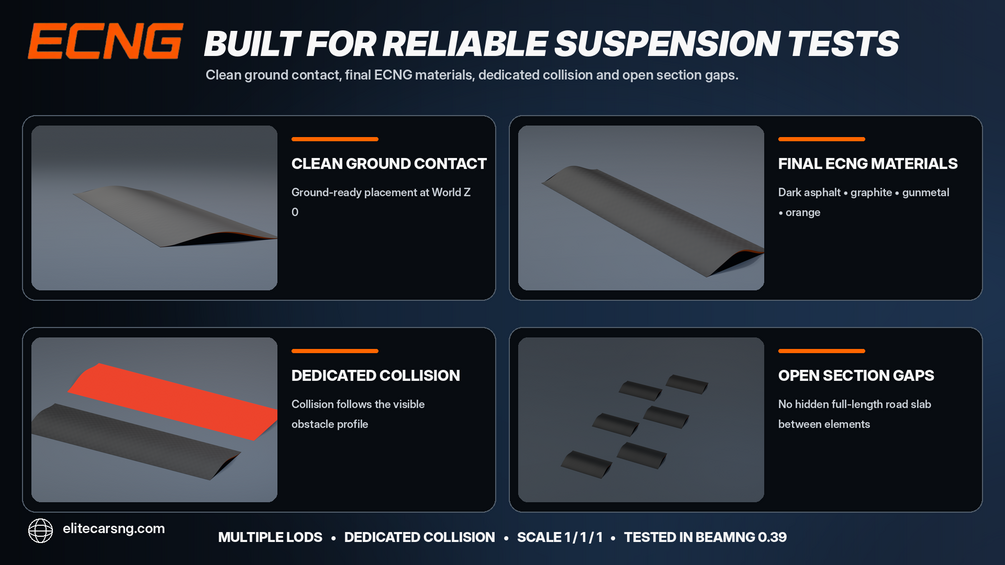 ECNG BUILT FOR RELIABLE SUSPENSION TESTS

Clean ground contact, final ECNG materials, dedicated collision and open section gaps.

CLEAN GROUND CONTACT

Ground-ready placement at World Z 0

FINAL ECNG MATERIALS

Dark asphalt • graphite • gunmetal • orange

DEDICATED COLLISION

Collision follows the visible obstacle profile

OPEN SECTION GAPS

No hidden full-length road slab between elements

elitecarsng.com

MULTIPLE LODS • DEDICATED COLLISION • SCALE 1 / 1 / 1 • TESTED IN BEAMNG 0.39